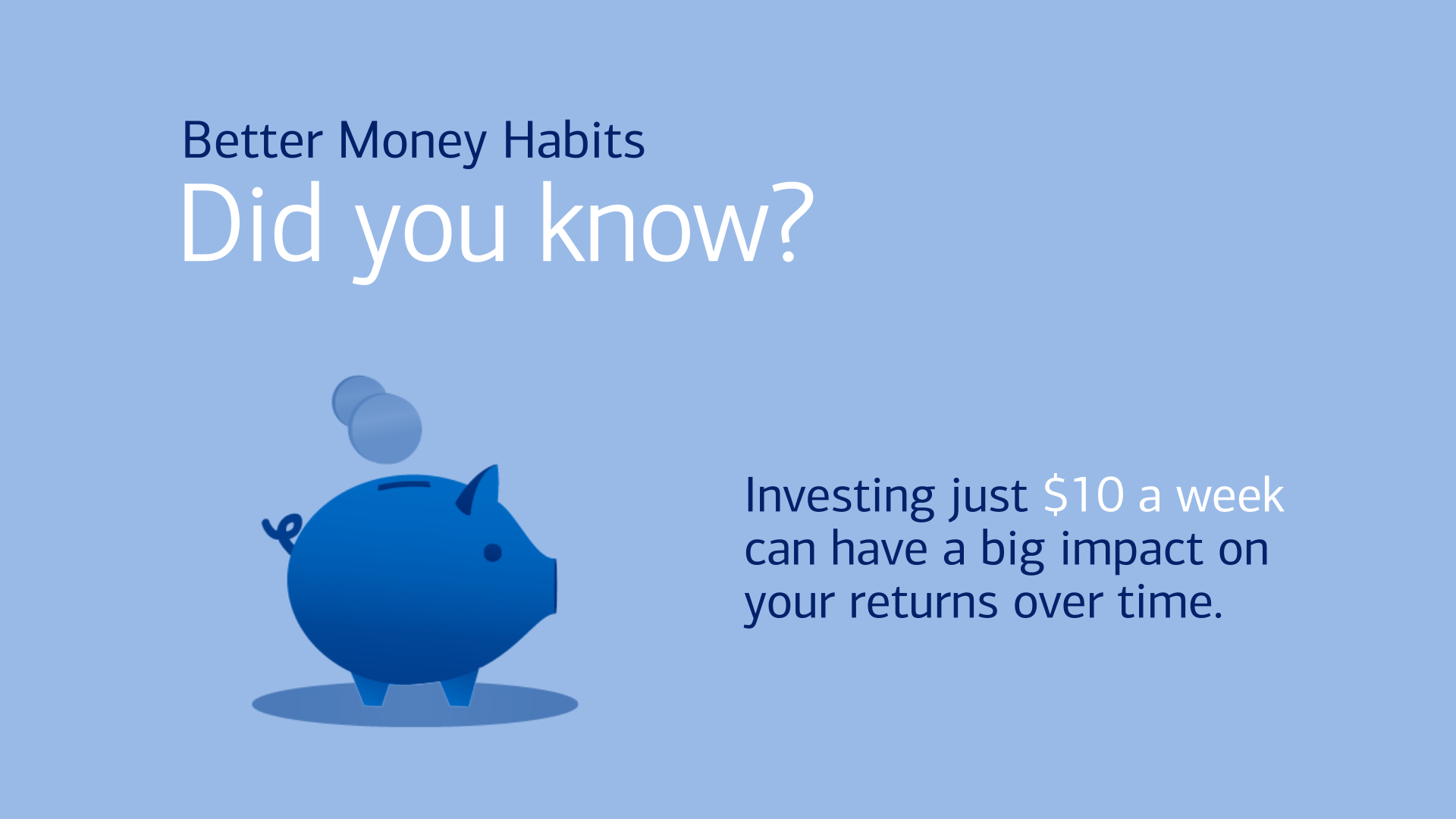 Better Money Habits
Did you know?

Investing just \$10 a week can have a big impact on your returns over time.